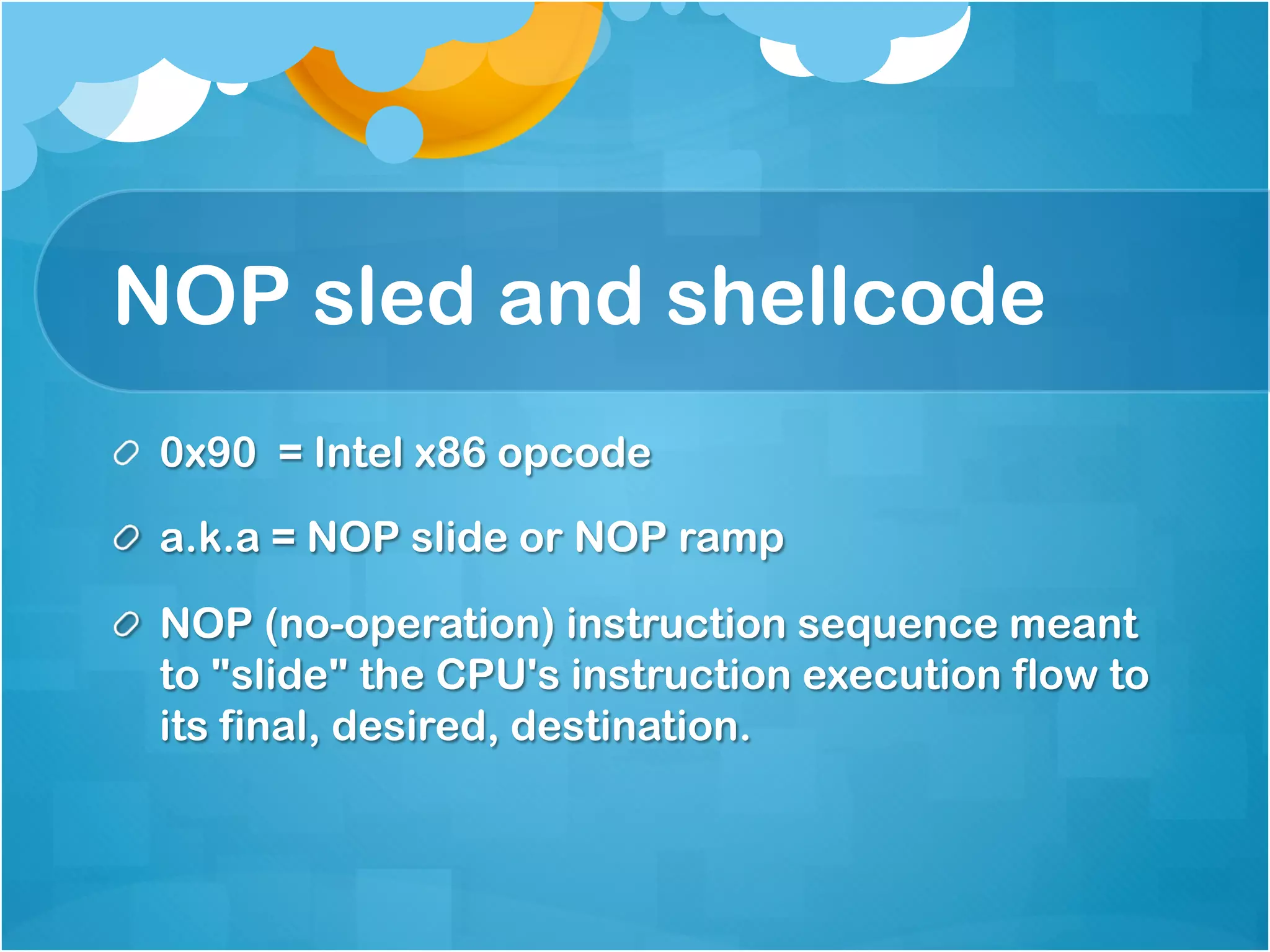 NOP sled and shellcode

0x90 = Intel x86 opcode

a.k.a = NOP slide or NOP ramp

NOP (no-operation) instruction sequence meant to "slide" the CPU's instruction execution flow to its final, desired, destination.